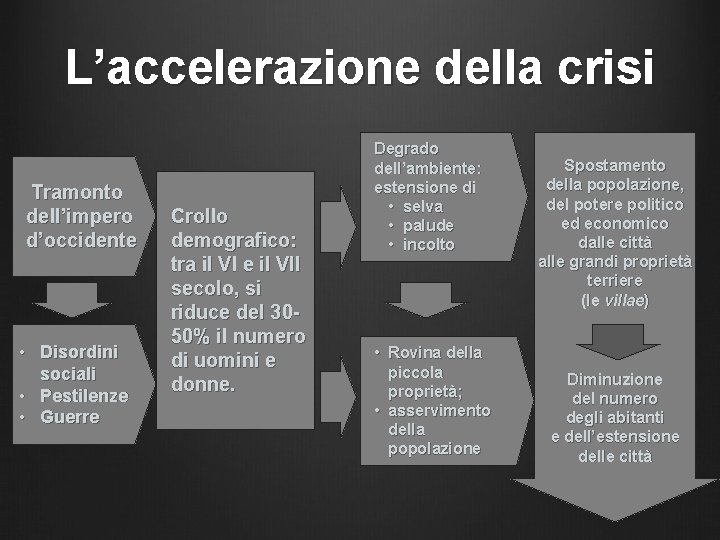 L’accelerazione della crisi

Tramonto dell’impero d’occidente

• Disordini sociali
• Pestilenze
• Guerre

Crollo demografico: tra il VI e il VII secolo, si riduce del 30-50% il numero di uomini e donne.

Degrado dell’ambiente: estensione di
• selva
• palude
• incolto

• Rovina della piccola proprietà;
• asservimento della popolazione

Spostamento della popolazione, del potere politico ed economico dalle città alle grandi proprietà terriere (le villae)

Diminuzione del numero degli abitanti e dell’estensione delle città